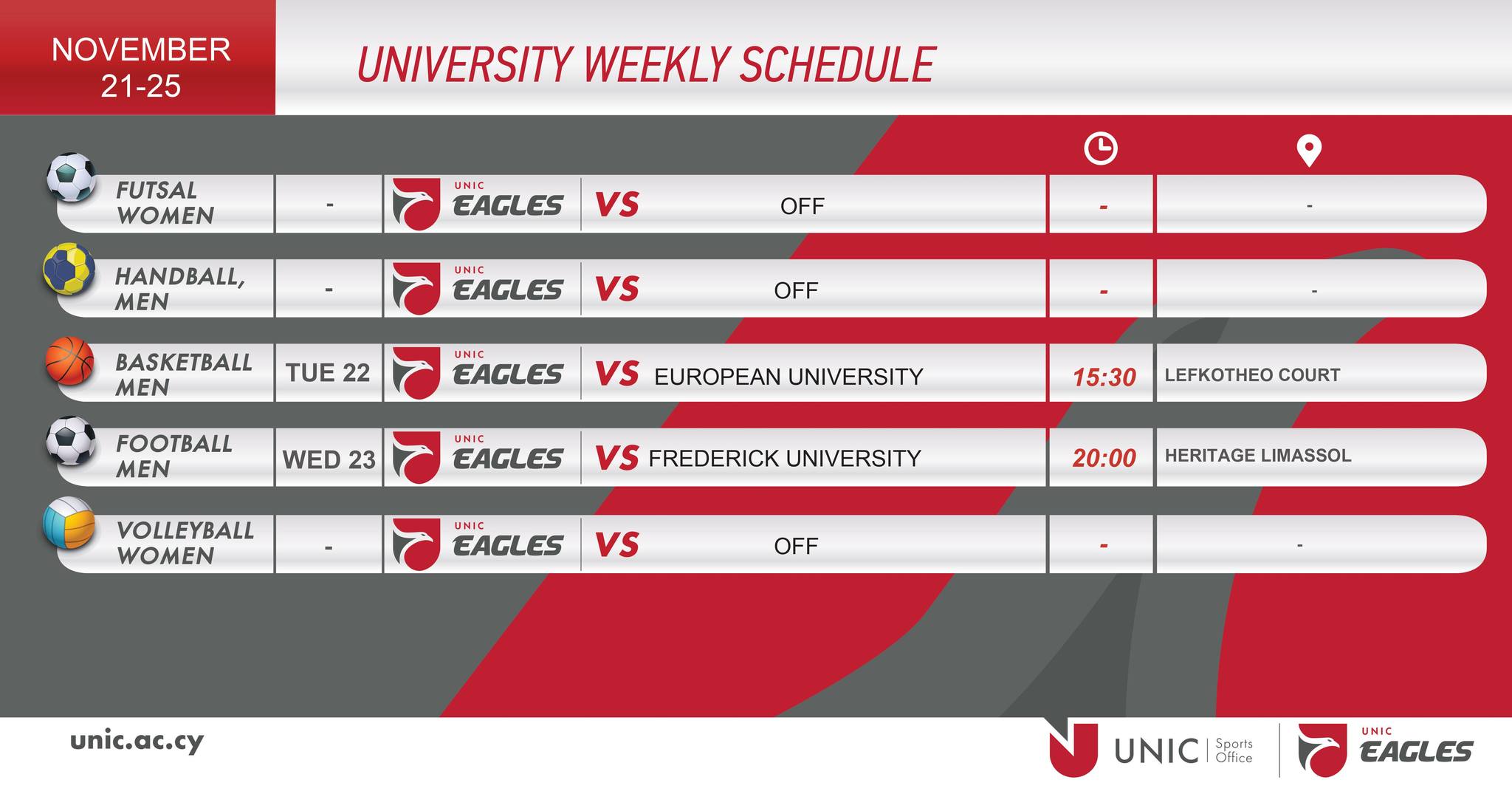 NOVEMBER
21-25

UNIVERSITY WEEKLY SCHEDULE

FUTSAL WOMEN - UNIC EAGLES VS OFF - -

HANDBALL, MEN - UNIC EAGLES VS OFF - -

BASKETBALL MEN TUE 22 UNIC EAGLES VS EUROPEAN UNIVERSITY 15:30 LEFKOTHEO COURT

FOOTBALL MEN WED 23 UNIC EAGLES VS FREDERICK UNIVERSITY 20:00 HERITAGE LIMASSOL

VOLLEYBALL WOMEN - UNIC EAGLES VS OFF - -

unic.ac.cy

UNIC Sports Office

UNIC EAGLES